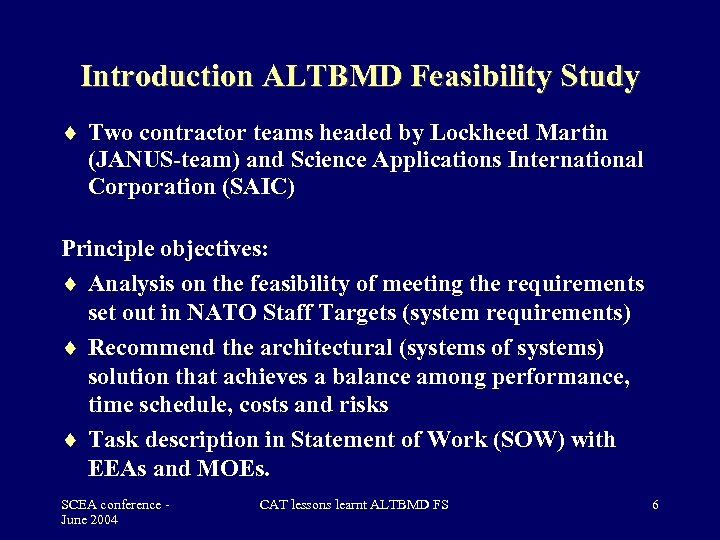 Introduction ALTBMD Feasibility Study

♦ Two contractor teams headed by Lockheed Martin (JANUS-team) and Science Applications International Corporation (SAIC)

Principle objectives:

♦ Analysis on the feasibility of meeting the requirements set out in NATO Staff Targets (system requirements)

♦ Recommend the architectural (systems of systems) solution that achieves a balance among performance, time schedule, costs and risks

♦ Task description in Statement of Work (SOW) with EEAs and MOEs.

SCEA conference - June 2004

CAT lessons learnt ALTBMD FS

6